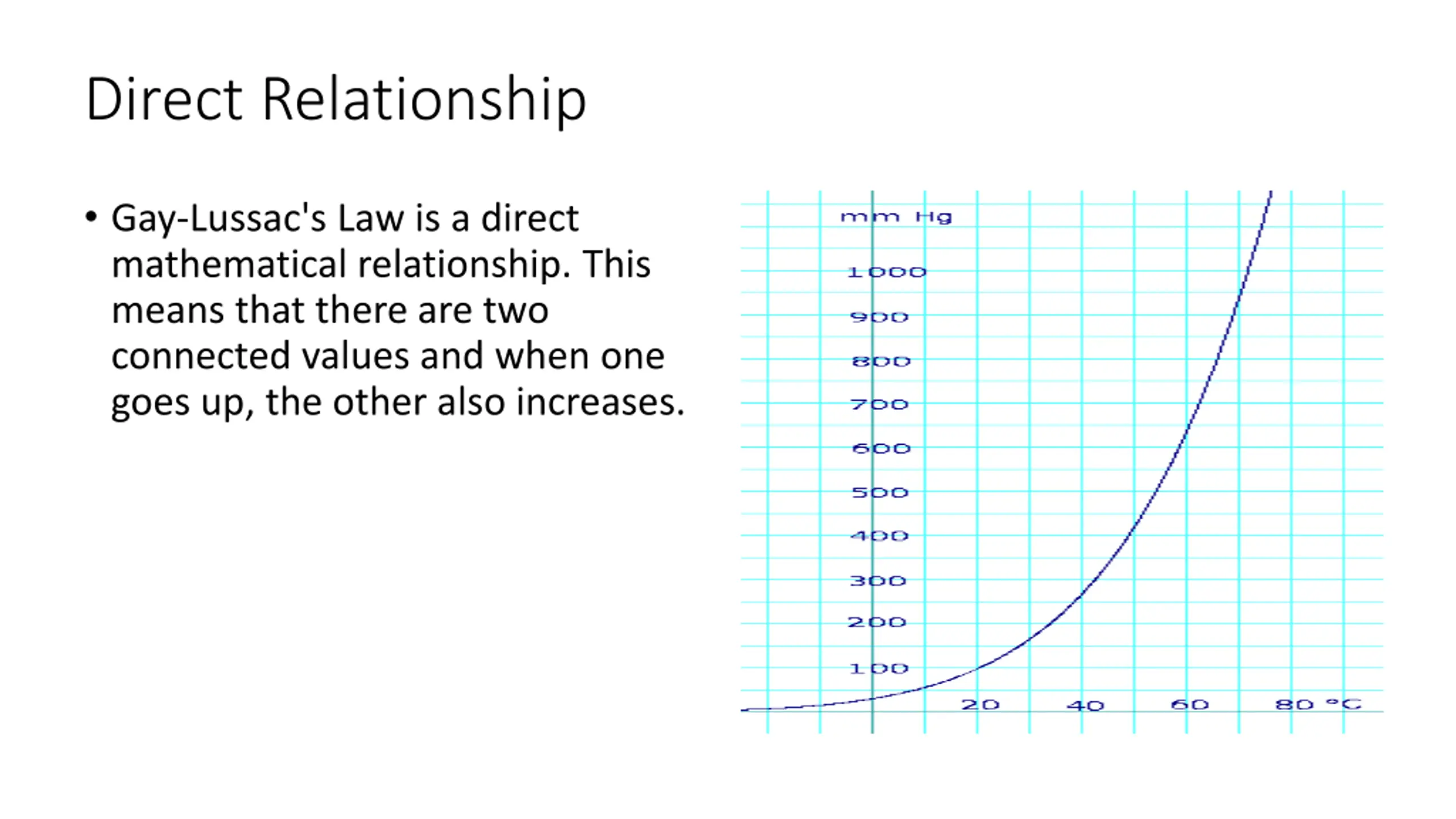 Direct Relationship

• Gay-Lussac's Law is a direct mathematical relationship. This means that there are two connected values and when one goes up, the other also increases.

mm Hg
1000
900
800
700
600
500
400
300
200
100
20
40
60
80 °C